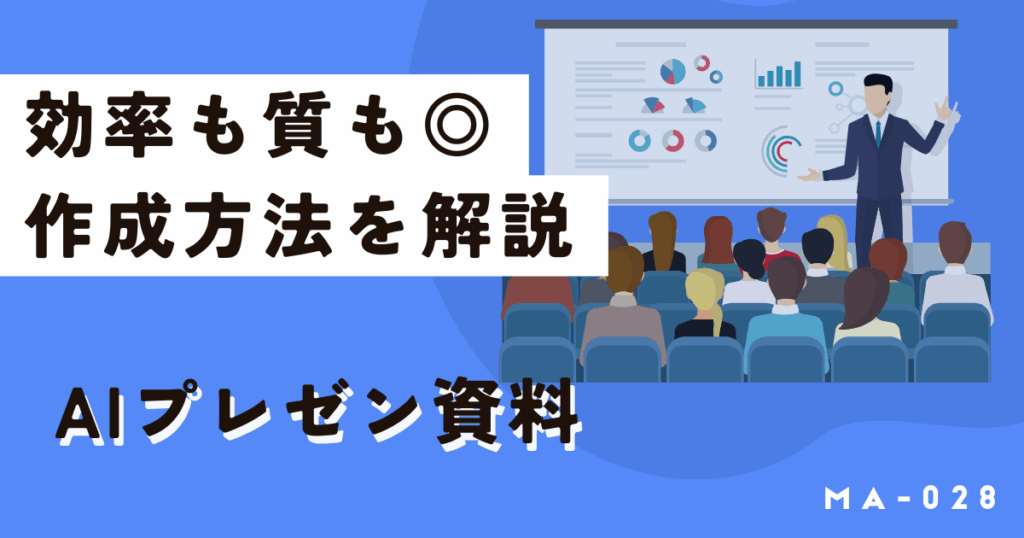 効率も質も◎
作成方法を解説

AIプレゼン資料

MA-028